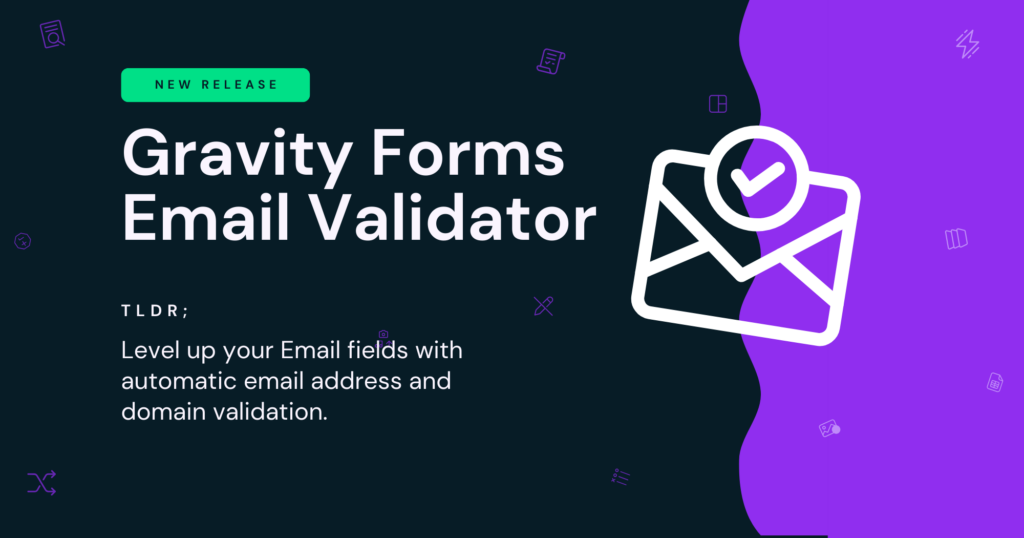 NEW RELEASE

Gravity Forms Email Validator

TLDR;

Level up your Email fields with automatic email address and domain validation.